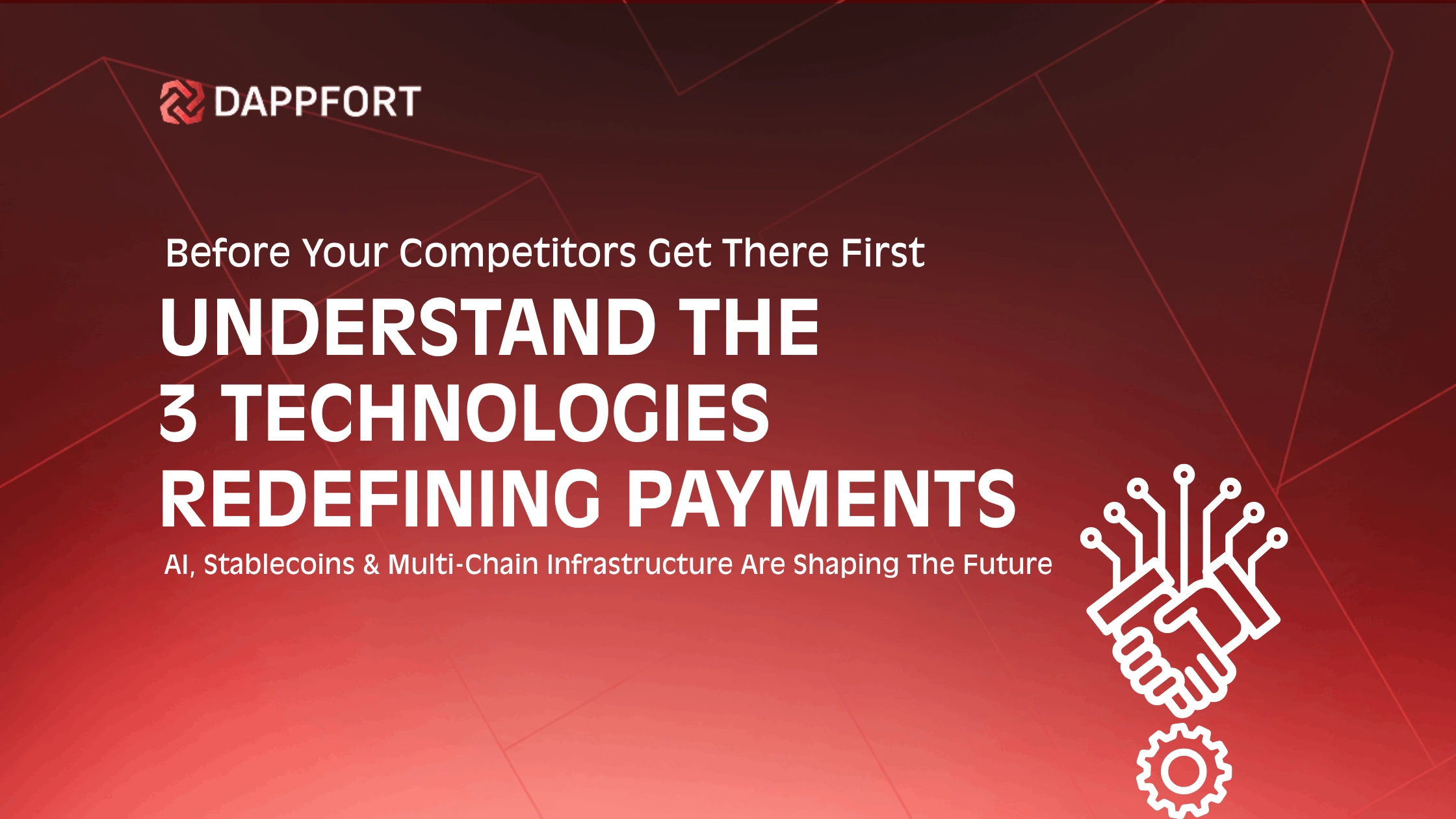 DAPPFORT

Before Your Competitors Get There First

UNDERSTAND THE 3 TECHNOLOGIES REDEFINING PAYMENTS

AI, Stablecoins & Multi-Chain Infrastructure Are Shaping The Future